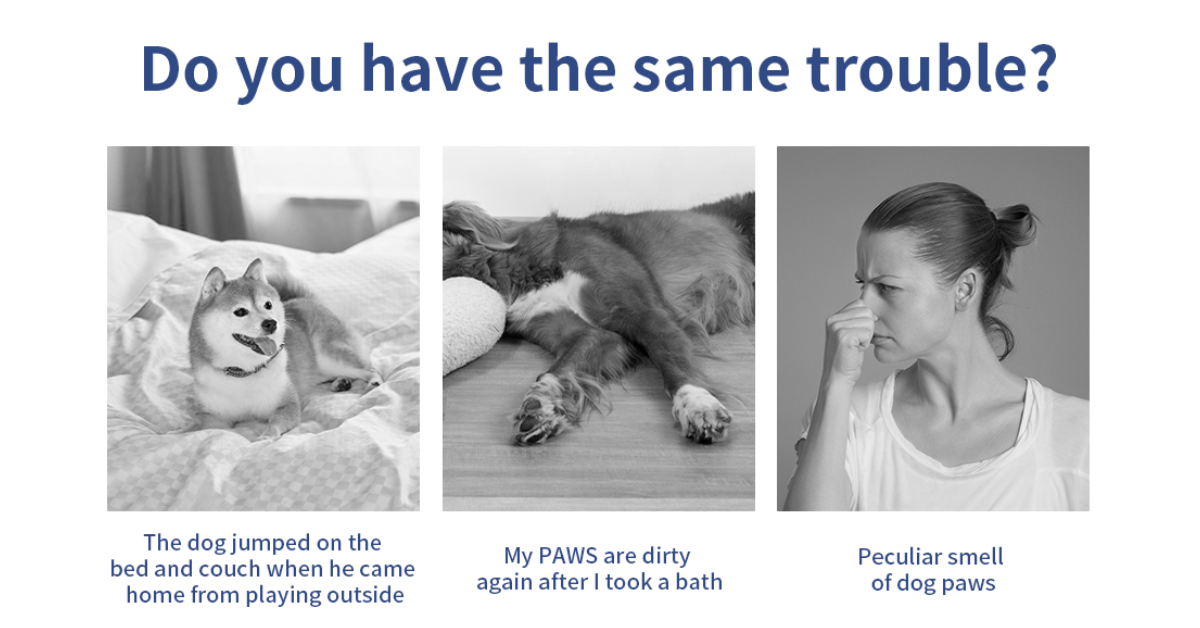 Do you have the same trouble?

The dog jumped on the bed and couch when he came home from playing outside

My PAWS are dirty again after I took a bath

Peculiar smell of dog paws